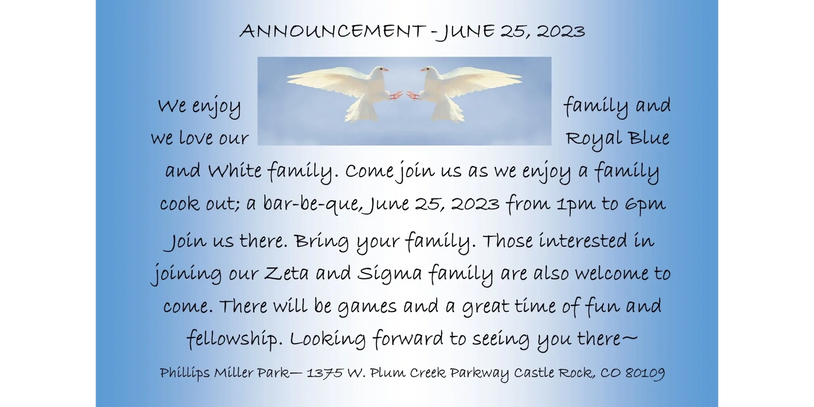 ANNOUNCEMENT - JUNE 25, 2023

We enjoy family and we love our Royal Blue and White family. Come join us as we enjoy a family cook out; a bar-be-que, June 25, 2023 from 1pm to 6pm

Join us there. Bring your family. Those interested in joining our Zeta and Sigma family are also welcome to come. There will be games and a great time of fun and fellowship. Looking forward to seeing you there~

Phillips Miller Park— 1375 W. Plum Creek Parkway Castle Rock, CO 80109